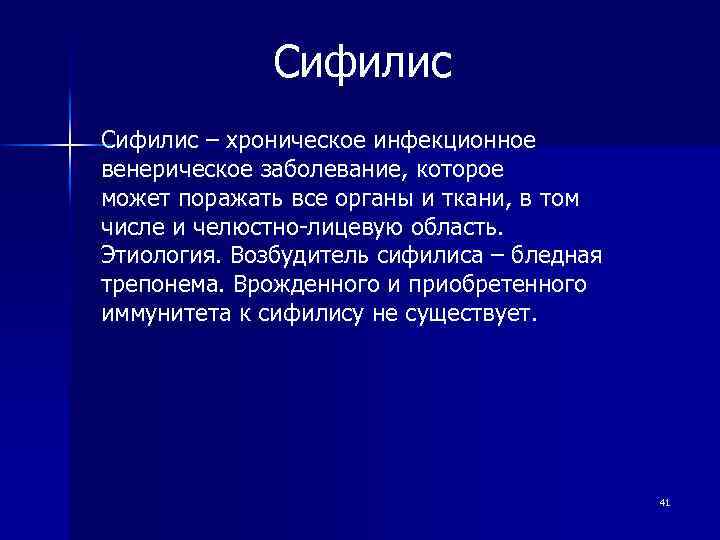 Сифилис

Сифилис – хроническое инфекционное венерическое заболевание, которое может поражать все органы и ткани, в том числе и челюстно-лицевую область. Этиология. Возбудитель сифилиса – бледная трепонема. Врожденного и приобретенного иммунитета к сифилису не существует.

41